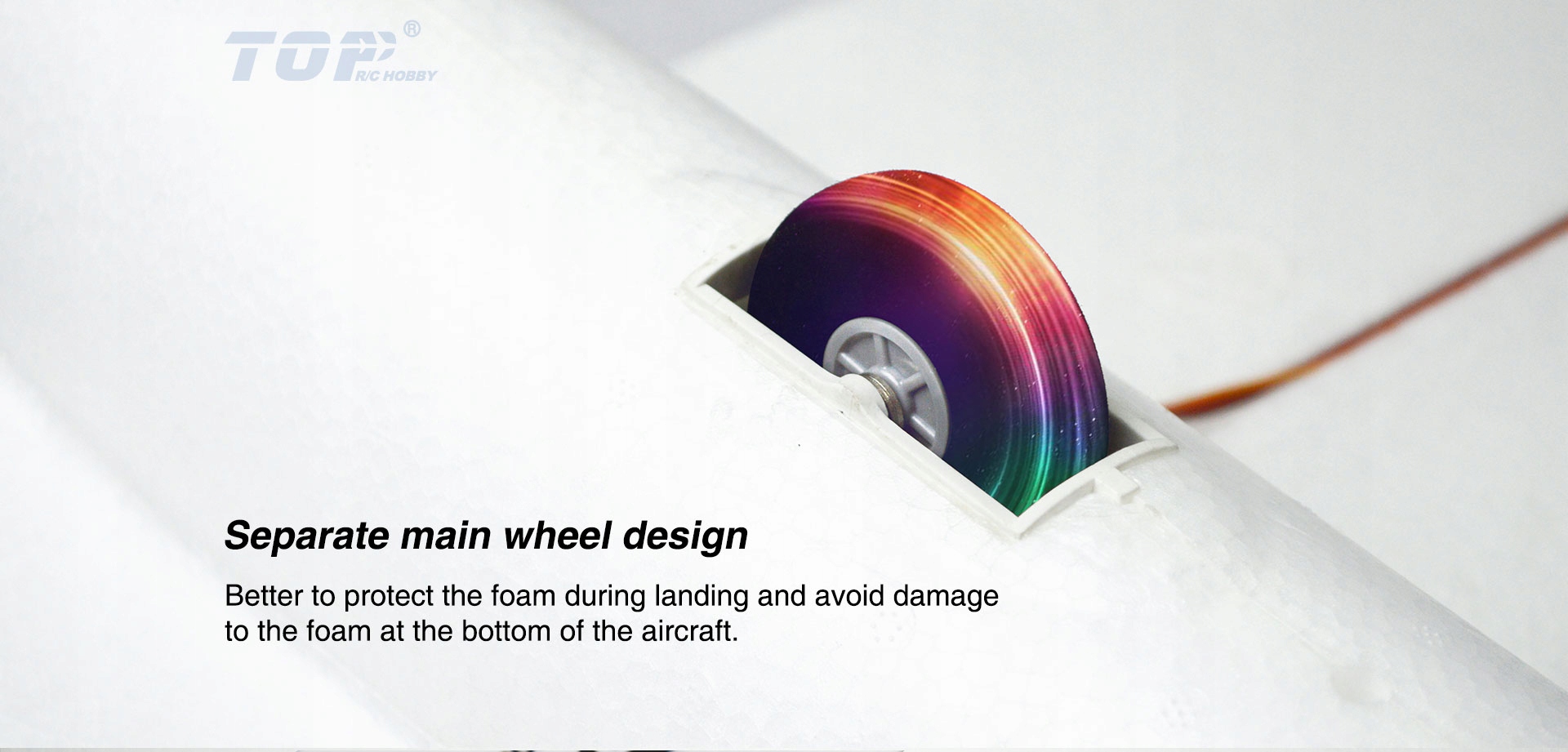 TOP®
R/C HOBBY

Separate main wheel design

Better to protect the foam during landing and avoid damage to the foam at the bottom of the aircraft.